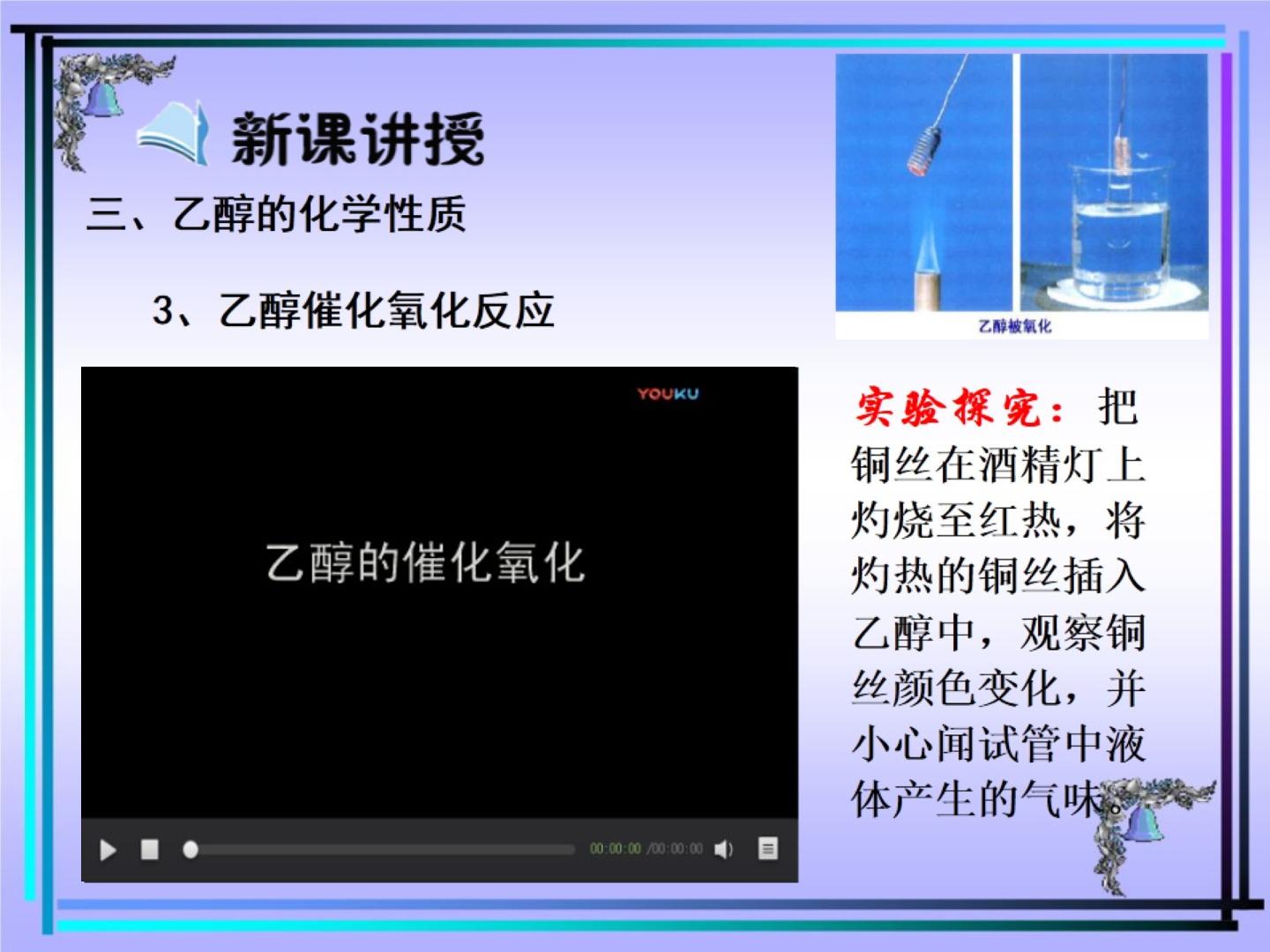 新课讲授

三、乙醇的化学性质

3、乙醇催化氧化反应

乙醇被氧化

YOUKU

乙醇的催化氧化

00:00:00 /00:00:00

实验探究：把铜丝在酒精灯上灼烧至红热，将灼热的铜丝插入乙醇中，观察铜丝颜色变化，并小心闻试管中液体产生的气味。